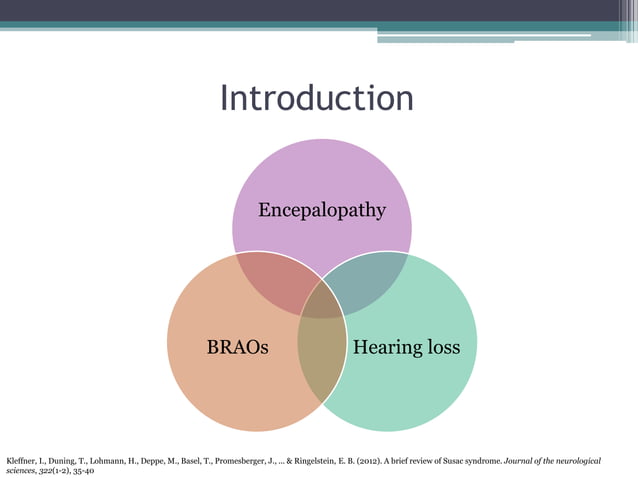 Introduction

Encepalopathy

BRAOs

Hearing loss

Kleffner, I., Duning, T., Lohmann, H., Deppe, M., Basel, T., Promesberger, J., ... & Ringelstein, E. B. (2012). A brief review of Susac syndrome. Journal of the neurological sciences, 322(1-2), 35-40